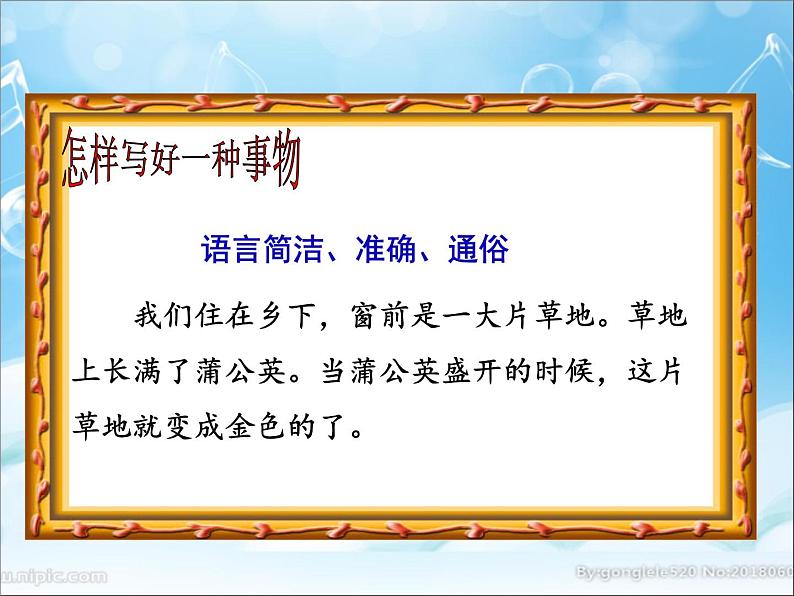 怎样写好一种事物

语言简洁、准确、通俗

我们住在乡下，窗前是一大片草地。草地上长满了蒲公英。当蒲公英盛开的时候，这片草地就变成金色的了。

u.nipic.com

By:gonglele520 No:2018060